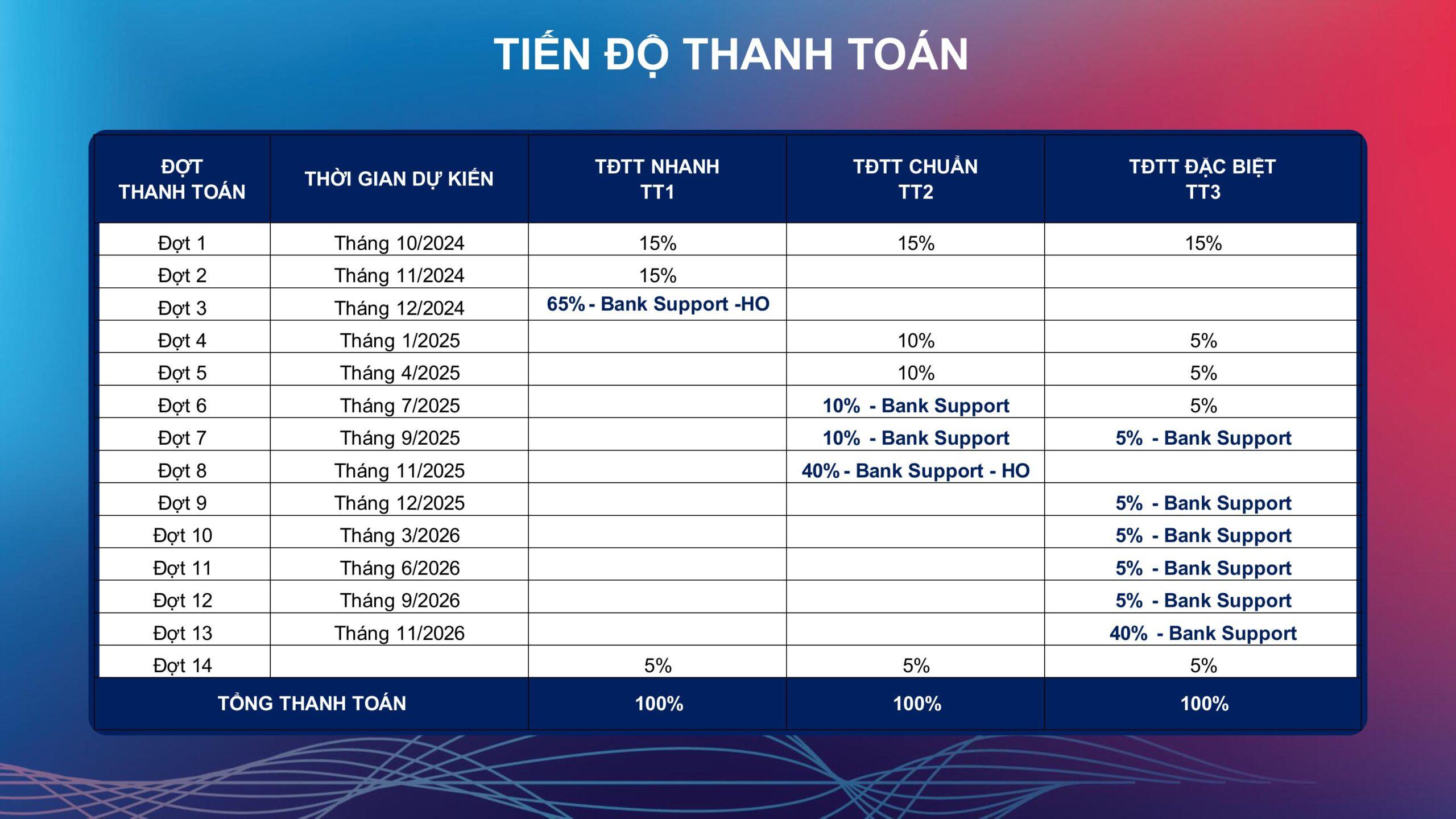 TIẾN ĐỘ THANH TOÁN

| ĐỢT THANH TOÁN | THỜI GIAN DỰ KIẾN | TĐTT NHANH TT1 | TĐTT CHUẨN TT2 | TĐTT ĐẶC BIỆT TT3 |
|---|---|---|---|---|
| Đợt 1 | Tháng 10/2024 | 15% | 15% | 15% |
| Đợt 2 | Tháng 11/2024 | 15% | | |
| Đợt 3 | Tháng 12/2024 | 65% - Bank Support -HO | | |
| Đợt 4 | Tháng 1/2025 | | 10% | 5% |
| Đợt 5 | Tháng 4/2025 | | 10% | 5% |
| Đợt 6 | Tháng 7/2025 | | 10% - Bank Support | 5% |
| Đợt 7 | Tháng 9/2025 | | 10% - Bank Support | 5% - Bank Support |
| Đợt 8 | Tháng 11/2025 | | 40% - Bank Support - HO | |
| Đợt 9 | Tháng 12/2025 | | | 5% - Bank Support |
| Đợt 10 | Tháng 3/2026 | | | 5% - Bank Support |
| Đợt 11 | Tháng 6/2026 | | | 5% - Bank Support |
| Đợt 12 | Tháng 9/2026 | | | 5% - Bank Support |
| Đợt 13 | Tháng 11/2026 | | | 40% - Bank Support |
| Đợt 14 | | 5% | 5% | 5% |
| TỔNG THANH TOÁN | | 100% | 100% | 100% |